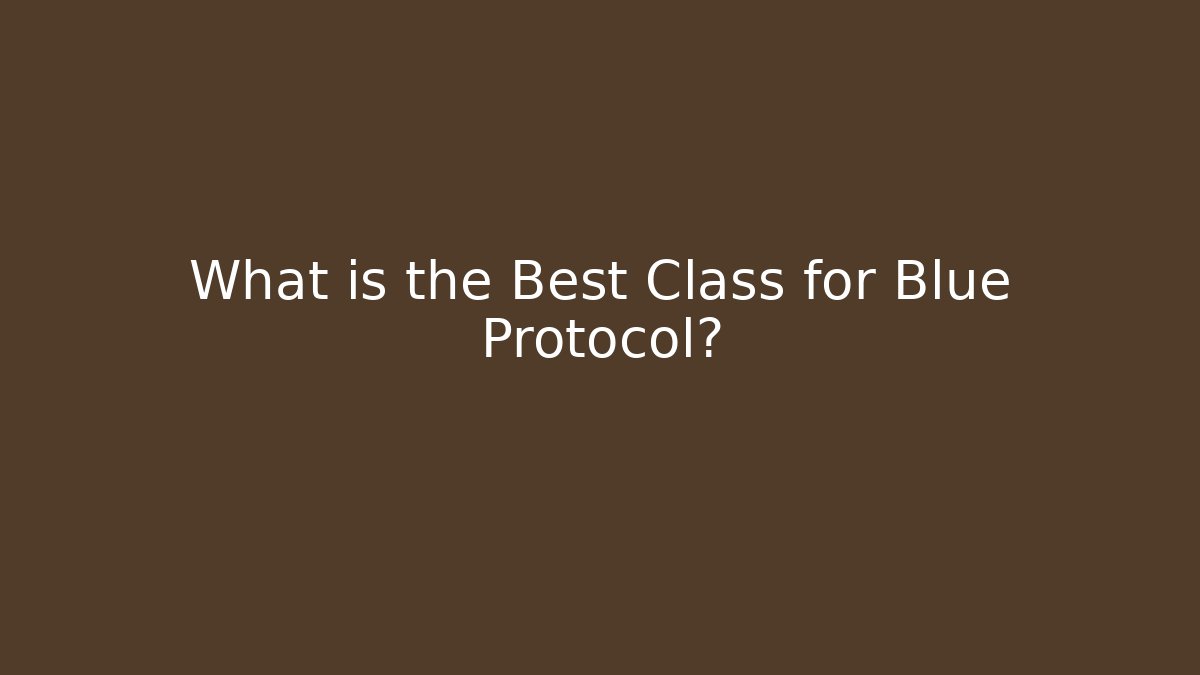 What is the Best Class for Blue Protocol?